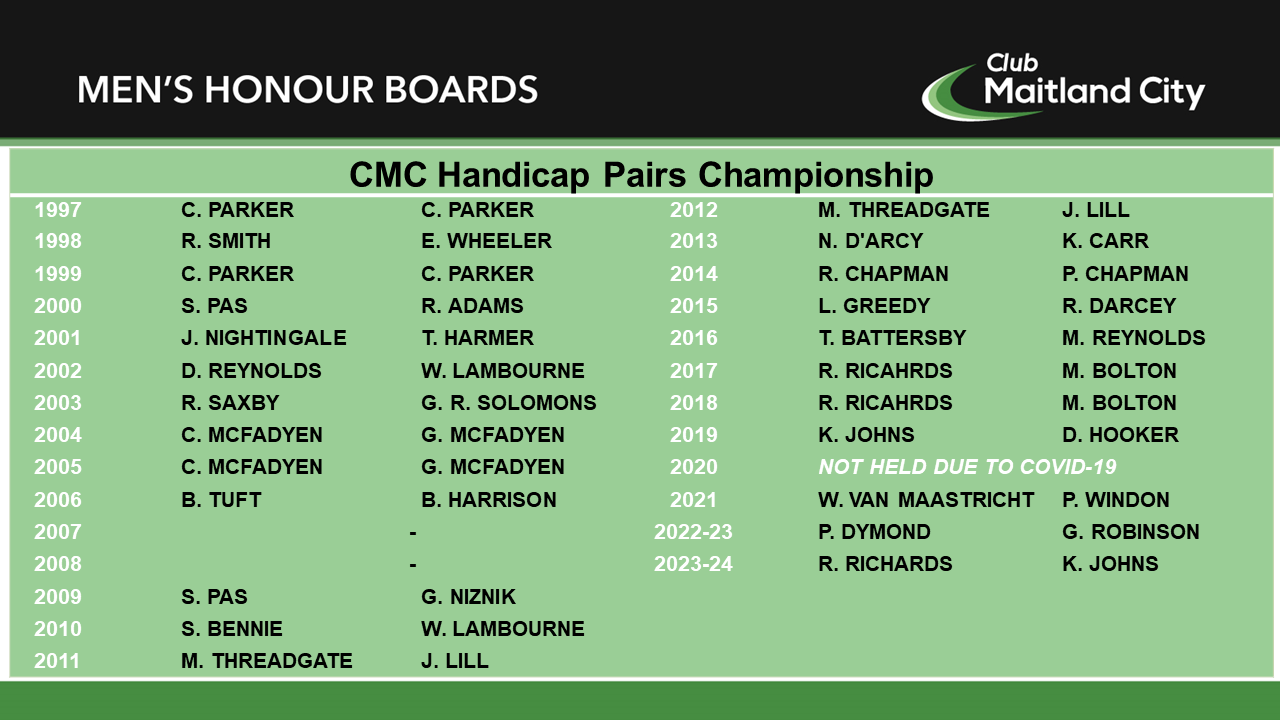 MEN'S HONOUR BOARDS

Club
Maitland City

CMC Handicap Pairs Championship

| | | |
|---|---|---|
| 1997 | C. PARKER | C. PARKER |
| 1998 | R. SMITH | E. WHEELER |
| 1999 | C. PARKER | C. PARKER |
| 2000 | S. PAS | R. ADAMS |
| 2001 | J. NIGHTINGALE | T. HARMER |
| 2002 | D. REYNOLDS | W. LAMBOURNE |
| 2003 | R. SAXBY | G. R. SOLOMONS |
| 2004 | C. MCFADYEN | G. MCFADYEN |
| 2005 | C. MCFADYEN | G. MCFADYEN |
| 2006 | B. TUFT | B. HARRISON |
| 2007 | - | |
| 2008 | - | |
| 2009 | S. PAS | G. NIZNIK |
| 2010 | S. BENNIE | W. LAMBOURNE |
| 2011 | M. THREADGATE | J. LILL |

| | | |
|---|---|---|
| 2012 | M. THREADGATE | J. LILL |
| 2013 | N. D'ARCY | K. CARR |
| 2014 | R. CHAPMAN | P. CHAPMAN |
| 2015 | L. GREEDY | R. DARCEY |
| 2016 | T. BATTERSBY | M. REYNOLDS |
| 2017 | R. RICAHRDS | M. BOLTON |
| 2018 | R. RICAHRDS | M. BOLTON |
| 2019 | K. JOHNS | D. HOOKER |
| 2020 | NOT HELD DUE TO COVID-19 | |
| 2021 | W. VAN MAASTRICHT | P. WINDON |
| 2022-23 | P. DYMOND | G. ROBINSON |
| 2023-24 | R. RICHARDS | K. JOHNS |